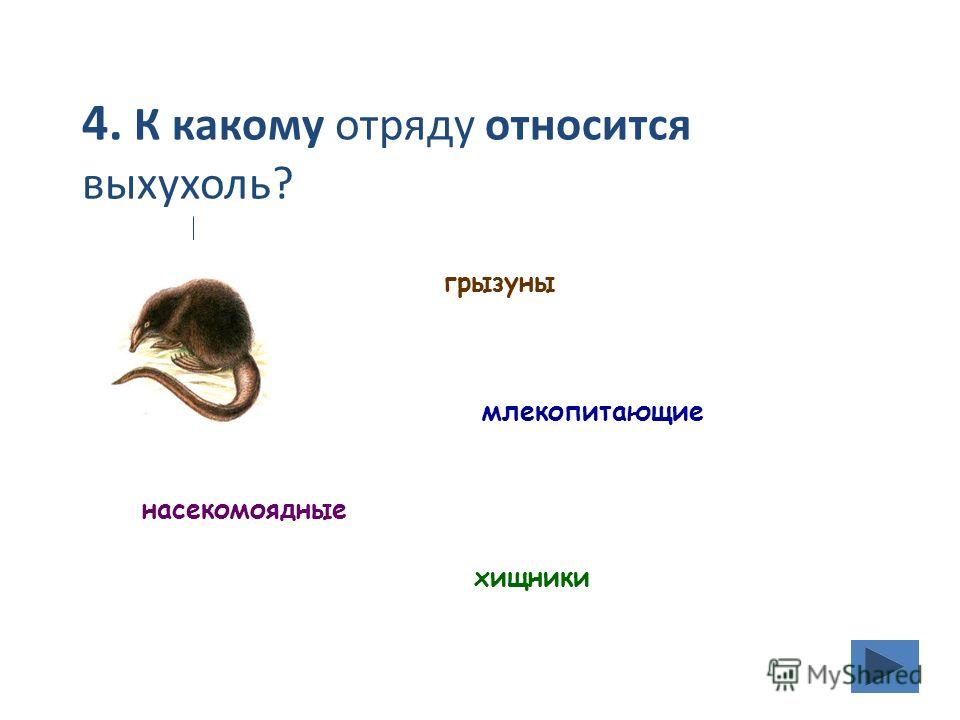 4. К какому отряду относится выхухоль?

грызуны

млекопитающие

насекомоядные

хищники

MyShared